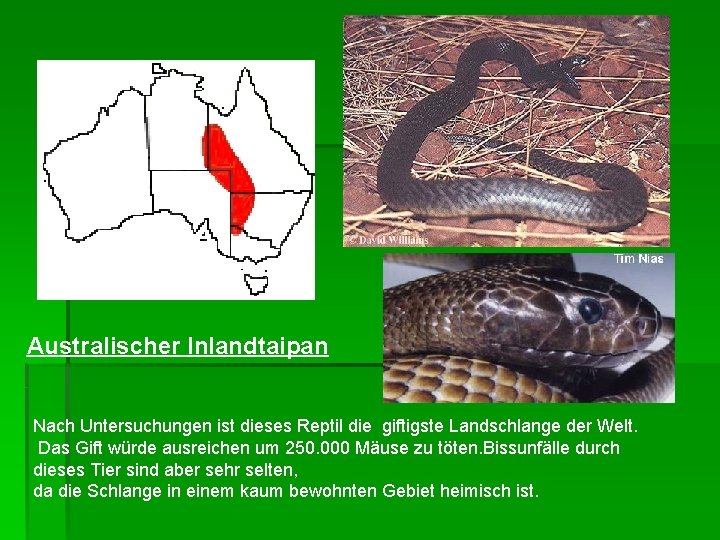 © David Williams

Tim Nias

Australischer Inlandtaipan

Nach Untersuchungen ist dieses Reptil die giftigste Landschlange der Welt.
Das Gift würde ausreichen um 250.000 Mäuse zu töten.Bissunfälle durch dieses Tier sind aber sehr selten,
da die Schlange in einem kaum bewohnten Gebiet heimisch ist.